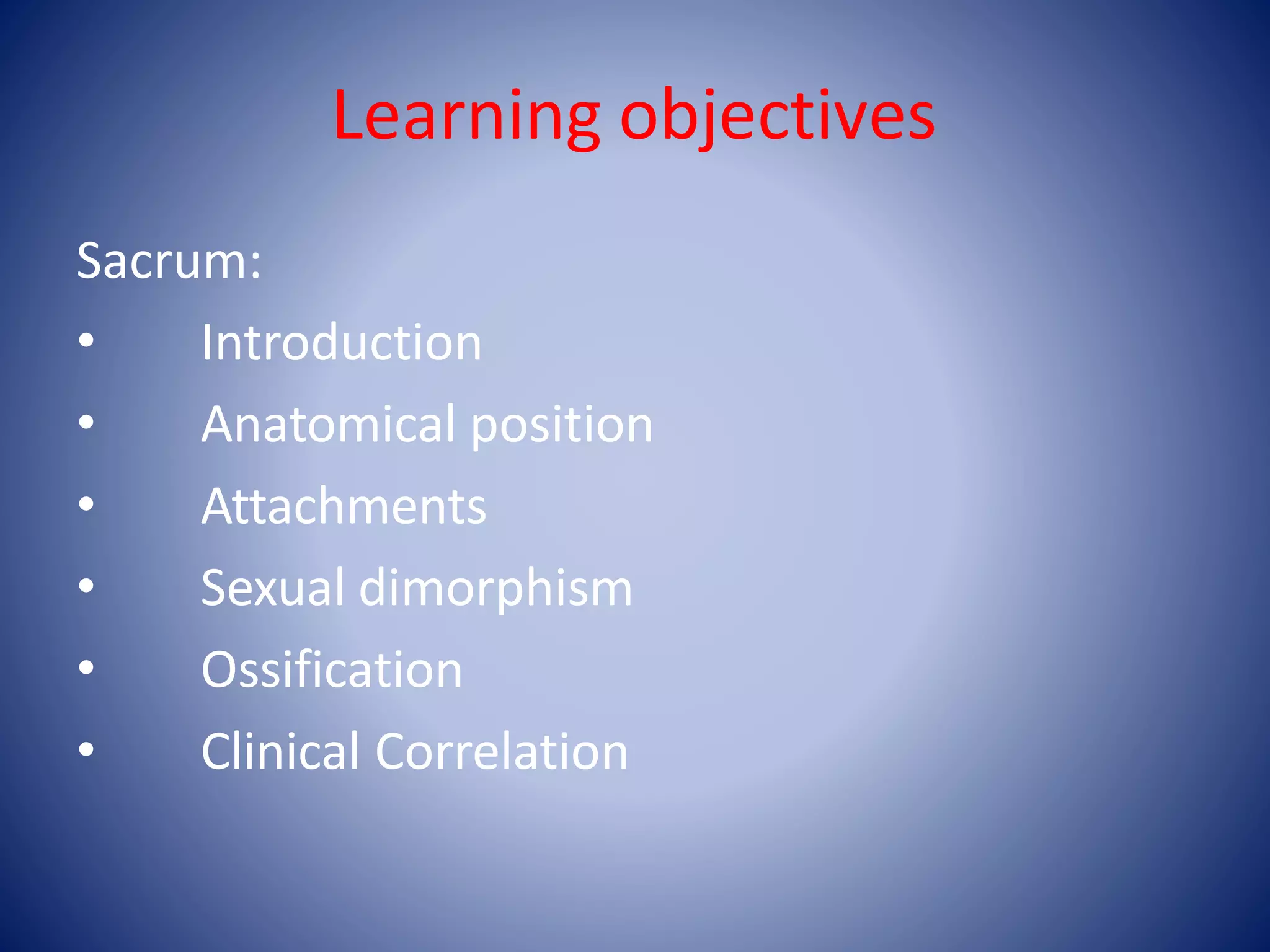 Learning objectives

Sacrum:
• Introduction
• Anatomical position
• Attachments
• Sexual dimorphism
• Ossification
• Clinical Correlation